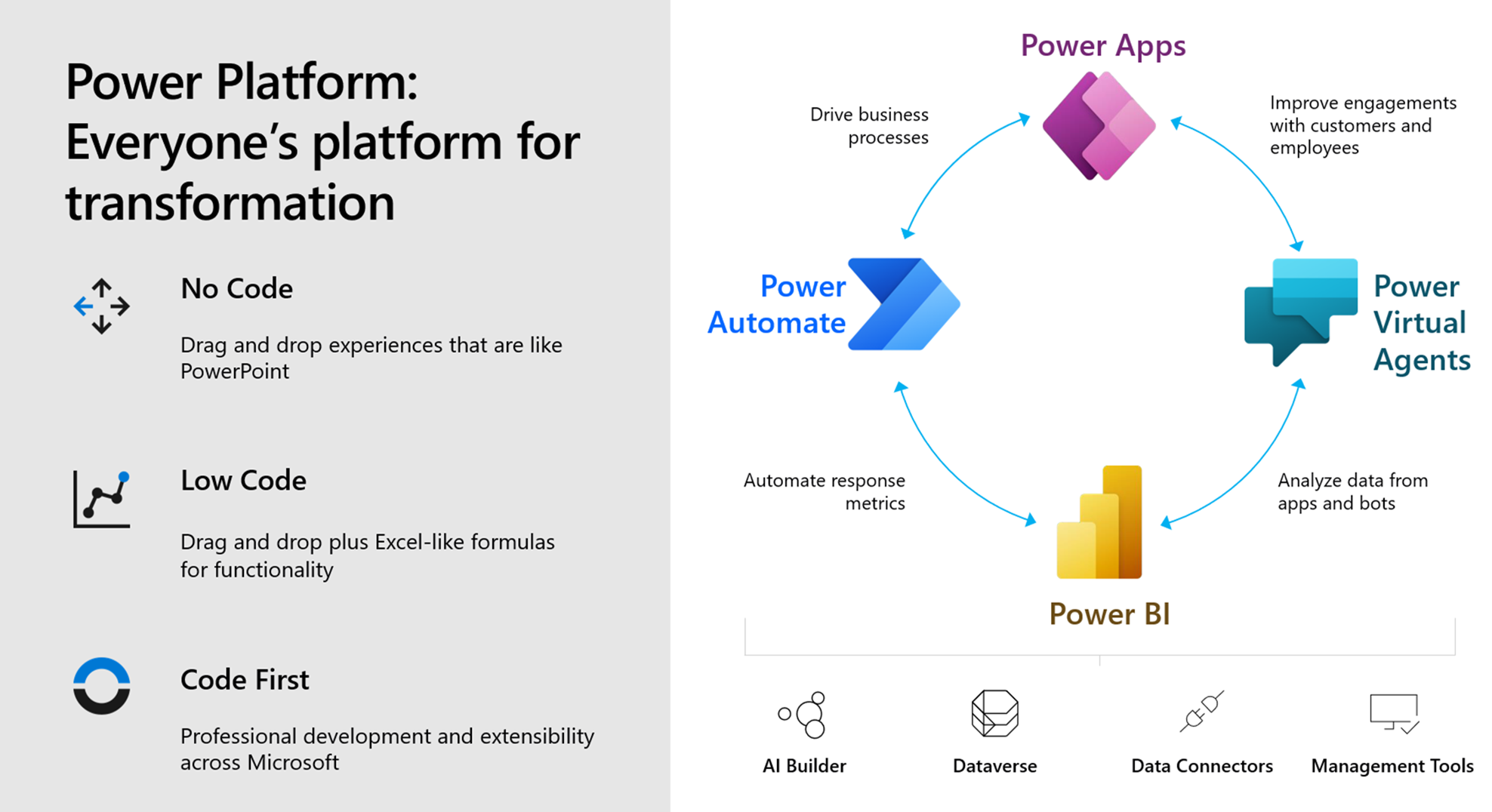 Power Platform: Everyone's platform for transformation

No Code

Drag and drop experiences that are like PowerPoint

Low Code

Drag and drop plus Excel-like formulas for functionality

Code First

Professional development and extensibility across Microsoft

Power Apps

Drive business processes

Improve engagements with customers and employees

Power Automate

Power Virtual Agents

Automate response metrics

Analyze data from apps and bots

Power BI

AI Builder

Dataverse

Data Connectors

Management Tools